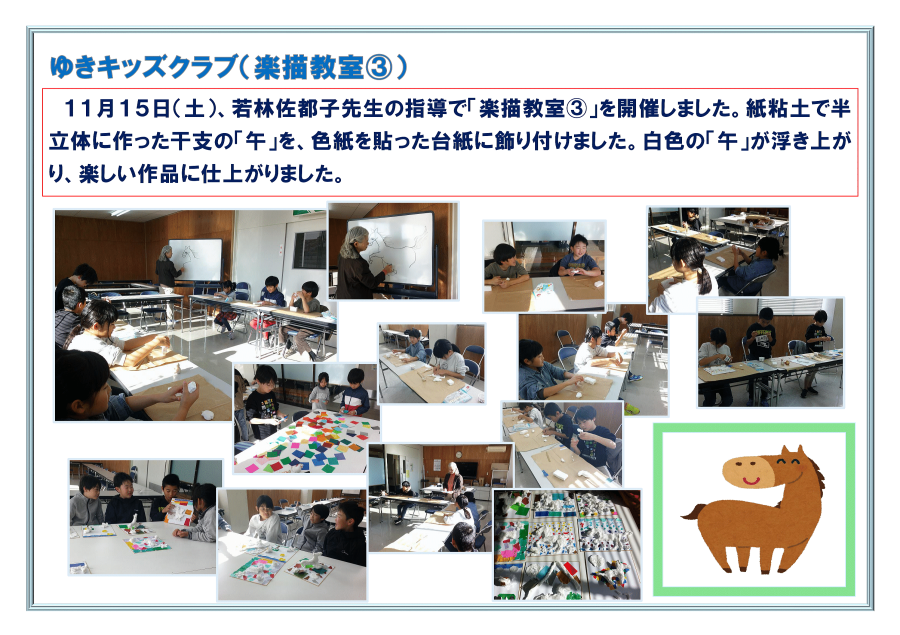 ゆきキッズクラブ（楽描教室③）

11月15日（土）、若林佐都子先生の指導で「楽描教室③」を開催しました。紙粘土で半立体に作った干支の「午」を、色紙を貼った台紙に飾り付けました。白色の「午」が浮き上がり、楽しい作品に仕上がりました。